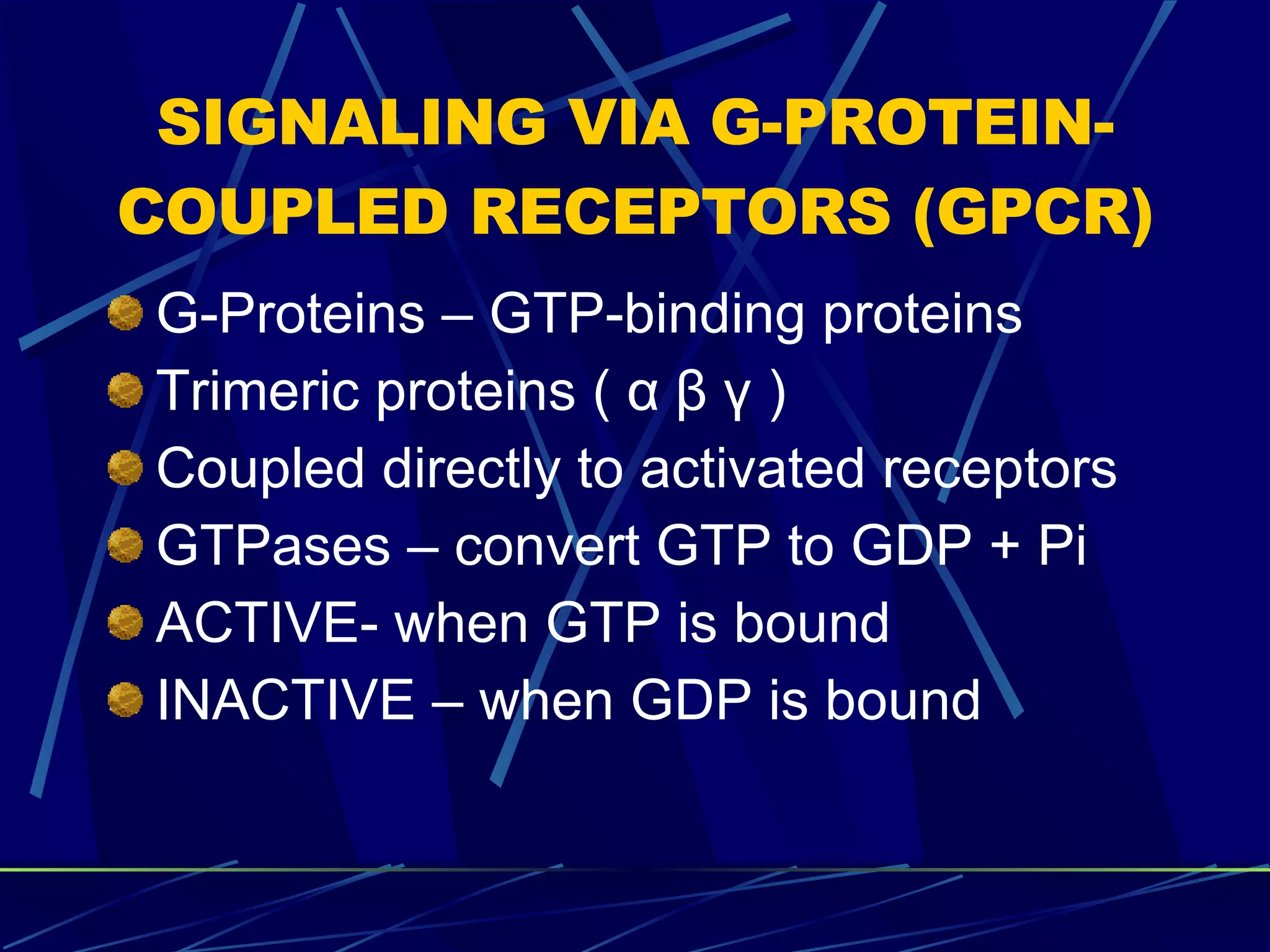 SIGNALING VIA G-PROTEIN-COUPLED RECEPTORS (GPCR)

G-Proteins – GTP-binding proteins
Trimeric proteins ( α β γ )
Coupled directly to activated receptors
GTPases – convert GTP to GDP + Pi
ACTIVE- when GTP is bound
INACTIVE – when GDP is bound